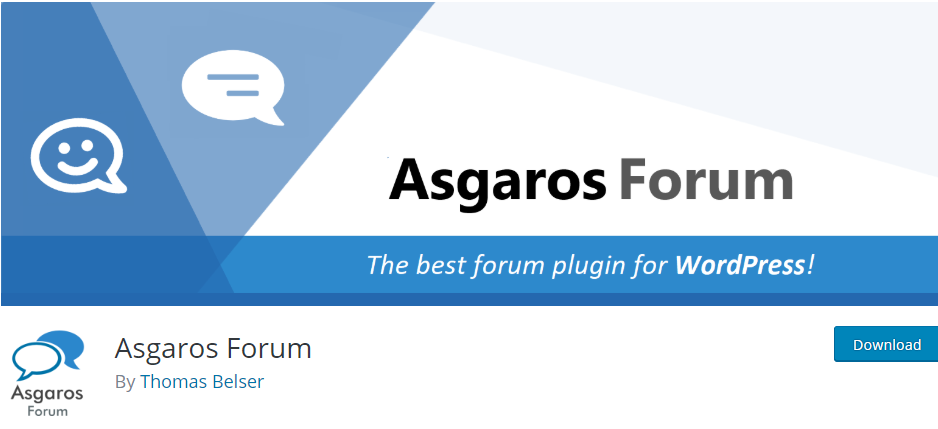 Asgaros Forum

The best forum plugin for WordPress!

Asgaros Forum

Asgaros Forum

By Thomas Belser

Download